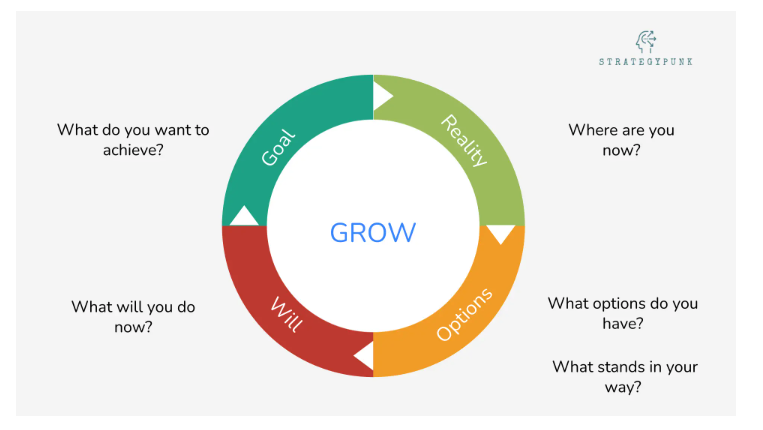 STRATEGYPUNK

What do you want to achieve?

Goal

Reality

Where are you now?

GROW

What will you do now?

Will

Options

What options do you have?

What stands in your way?